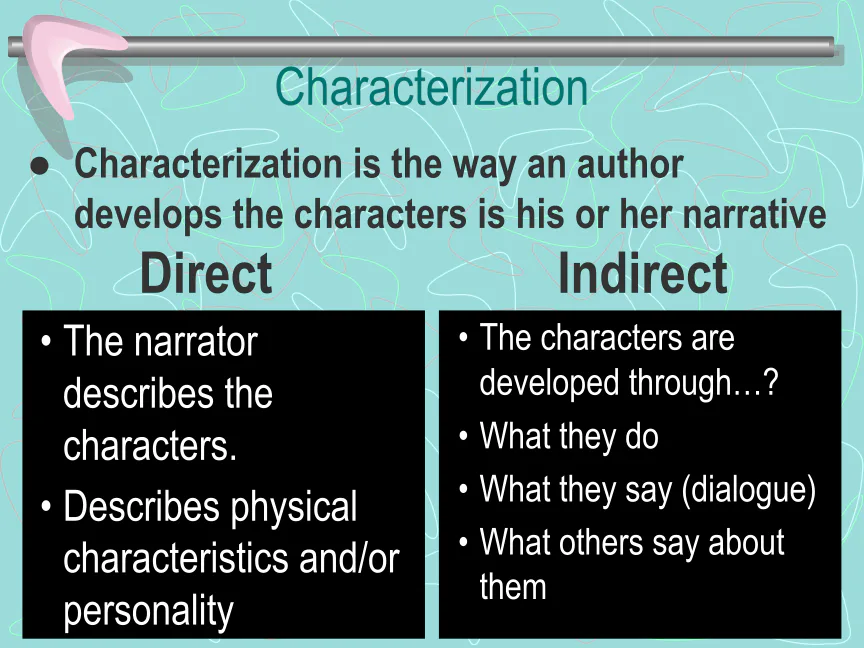 Characterization

● Characterization is the way an author develops the characters is his or her narrative

Direct

• The narrator describes the characters.
• Describes physical characteristics and/or personality

Indirect

• The characters are developed through…?
• What they do
• What they say (dialogue)
• What others say about them